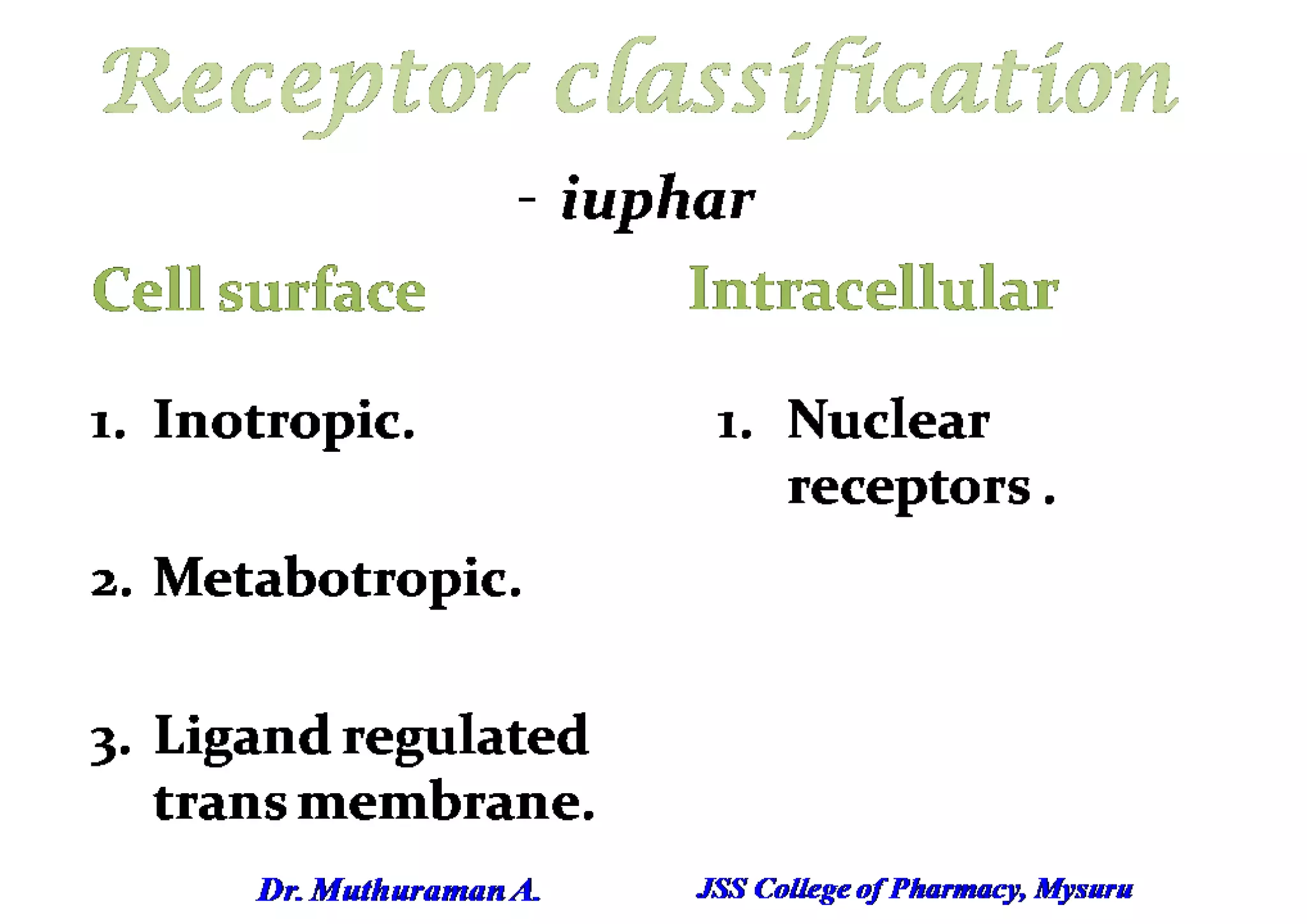 Receptor classification

- iuphar

Cell surface

1. Inotropic.

2. Metabotropic.

3. Ligand regulated trans membrane.

Intracellular

1. Nuclear receptors .

Dr. Muthuraman A.

JSS College of Pharmacy, Mysuru